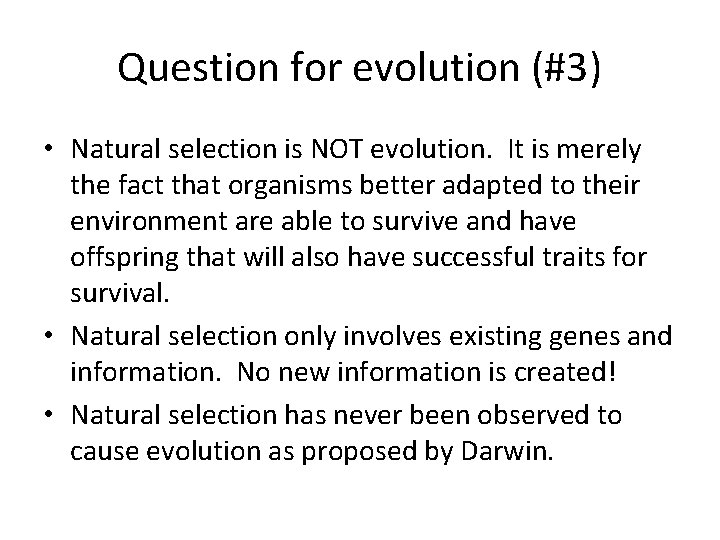 Question for evolution (#3)

• Natural selection is NOT evolution. It is merely the fact that organisms better adapted to their environment are able to survive and have offspring that will also have successful traits for survival.

• Natural selection only involves existing genes and information. No new information is created!

• Natural selection has never been observed to cause evolution as proposed by Darwin.